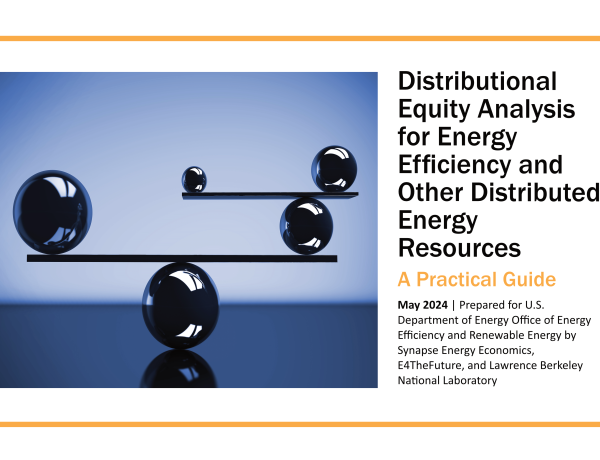 Distributional Equity Analysis for Energy Efficiency and Other Distributed Energy Resources

A Practical Guide

May 2024 | Prepared for U.S. Department of Energy Office of Energy Efficiency and Renewable Energy by Synapse Energy Economics, E4TheFuture, and Lawrence Berkeley National Laboratory